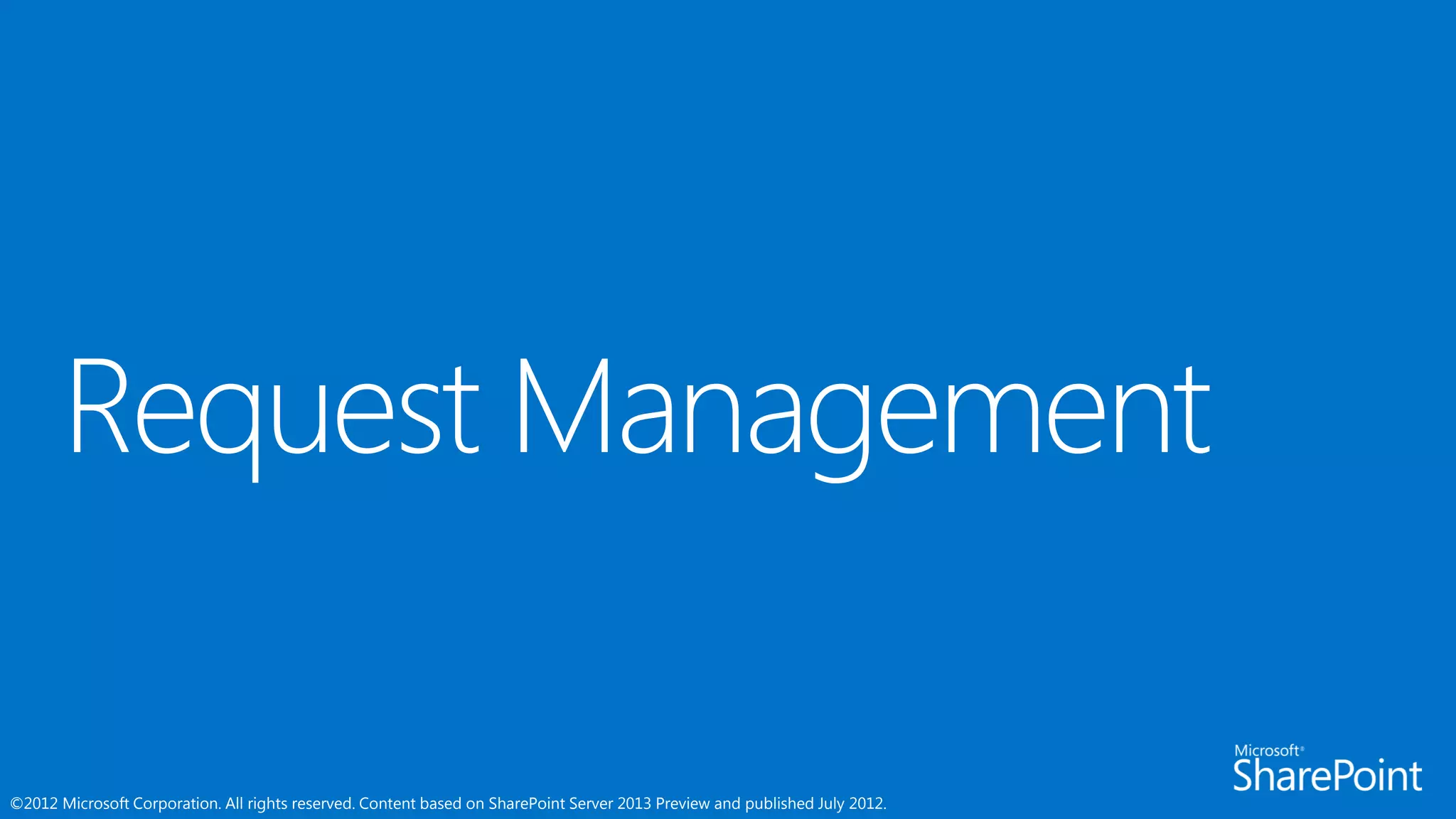 Request Management

©2012 Microsoft Corporation. All rights reserved. Content based on SharePoint Server 2013 Preview and published July 2012.

Microsoft®
SharePoint